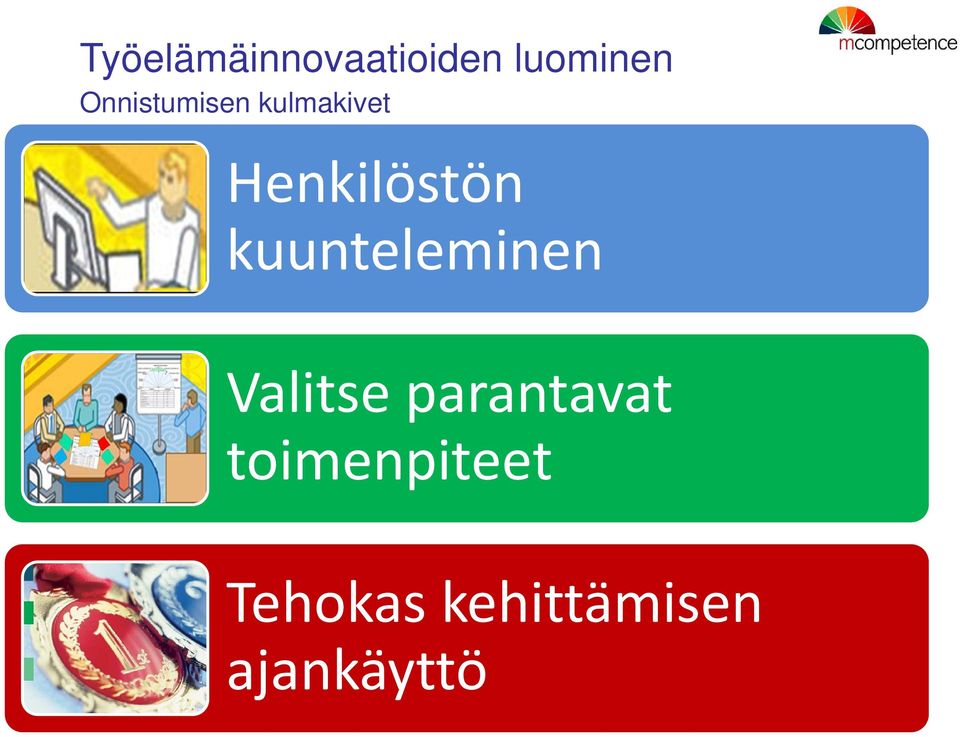 mcompetence

Työelämäinnovaatioiden luominen
Onnistumisen kulmakivet

Henkilöstön kuunteleminen

Valitse parantavat toimenpiteet

Tehokas kehittämisen ajankäyttö